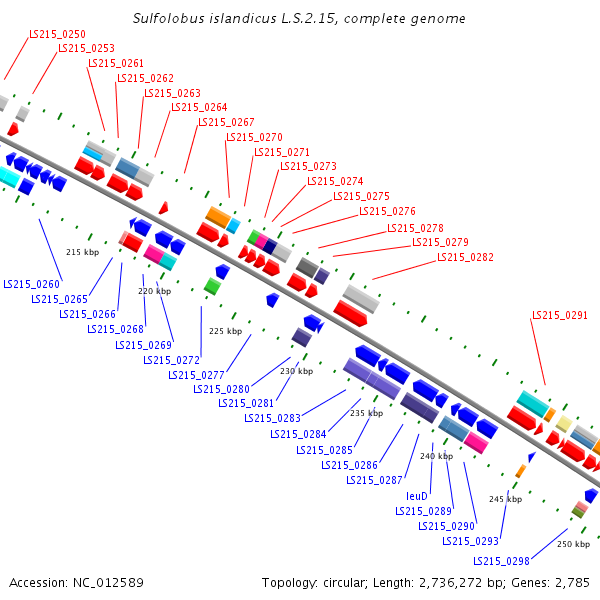 Sulfolobus islandicus L.S.2.15, complete genome

LS215_0250
LS215_0253
LS215_0261
LS215_0262
LS215_0263
LS215_0264
LS215_0267
LS215_0270
LS215_0271
LS215_0273
LS215_0274
LS215_0275
LS215_0276
LS215_0278
LS215_0279
LS215_0282
LS215_0291

215 kbp
220 kbp
225 kbp
230 kbp
235 kbp
240 kbp
245 kbp
250 kbp

LS215_0260
LS215_0265
LS215_0266
LS215_0268
LS215_0269
LS215_0272
LS215_0277
LS215_0280
LS215_0281
LS215_0283
LS215_0284
LS215_0285
LS215_0286
LS215_0287
leuD
LS215_0289
LS215_0290
LS215_0293
LS215_0298

Accession: NC_012589
Topology: circular; Length: 2,736,272 bp; Genes: 2,785